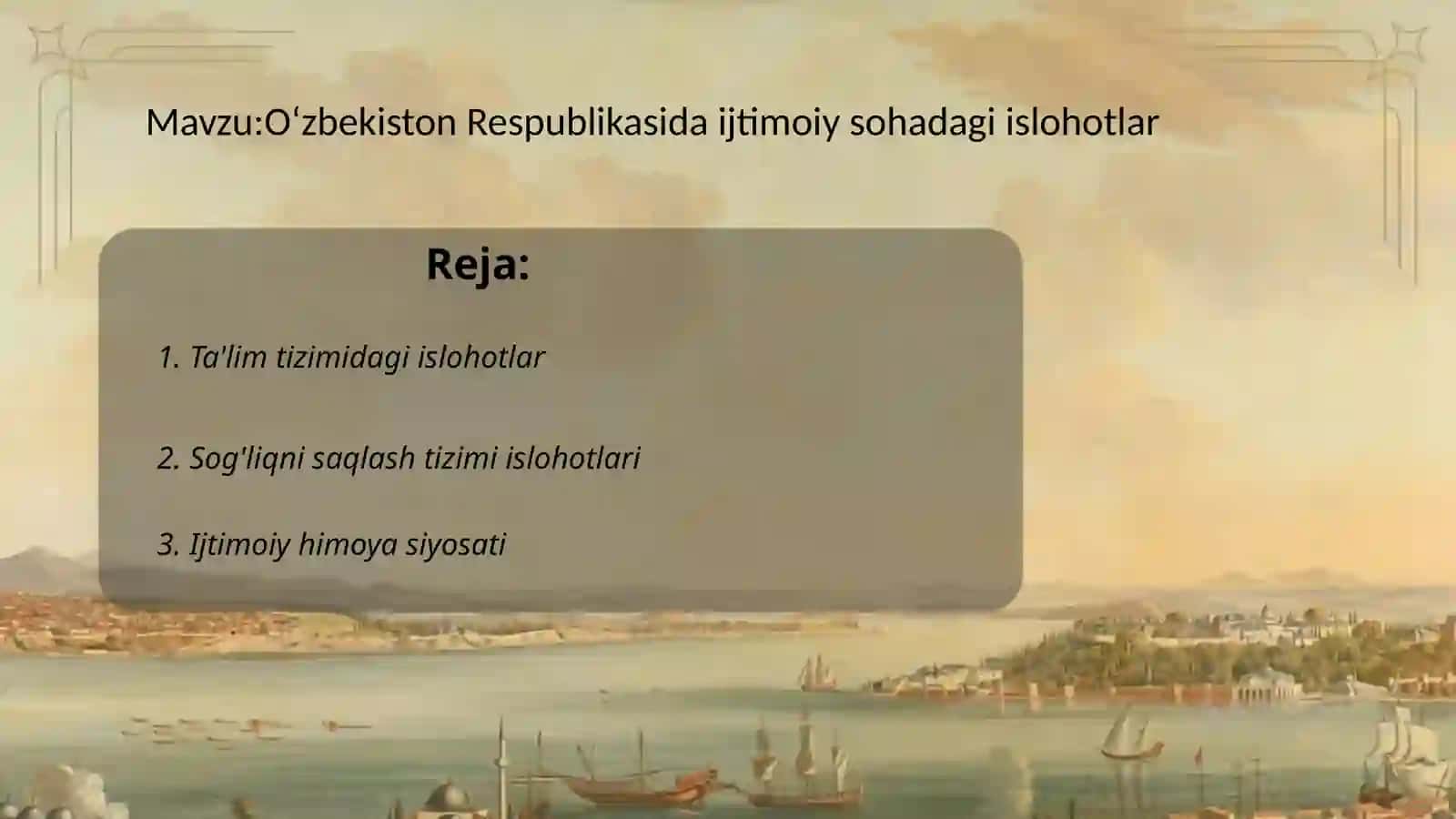 Mavzu:Oʻzbekiston Respublikasida ijtimoiy sohadagi islohotlar

Reja:

1. Ta'lim tizimidagi islohotlar

2. Sog'liqni saqlash tizimi islohotlari

3. Ijtimoiy himoya siyosati